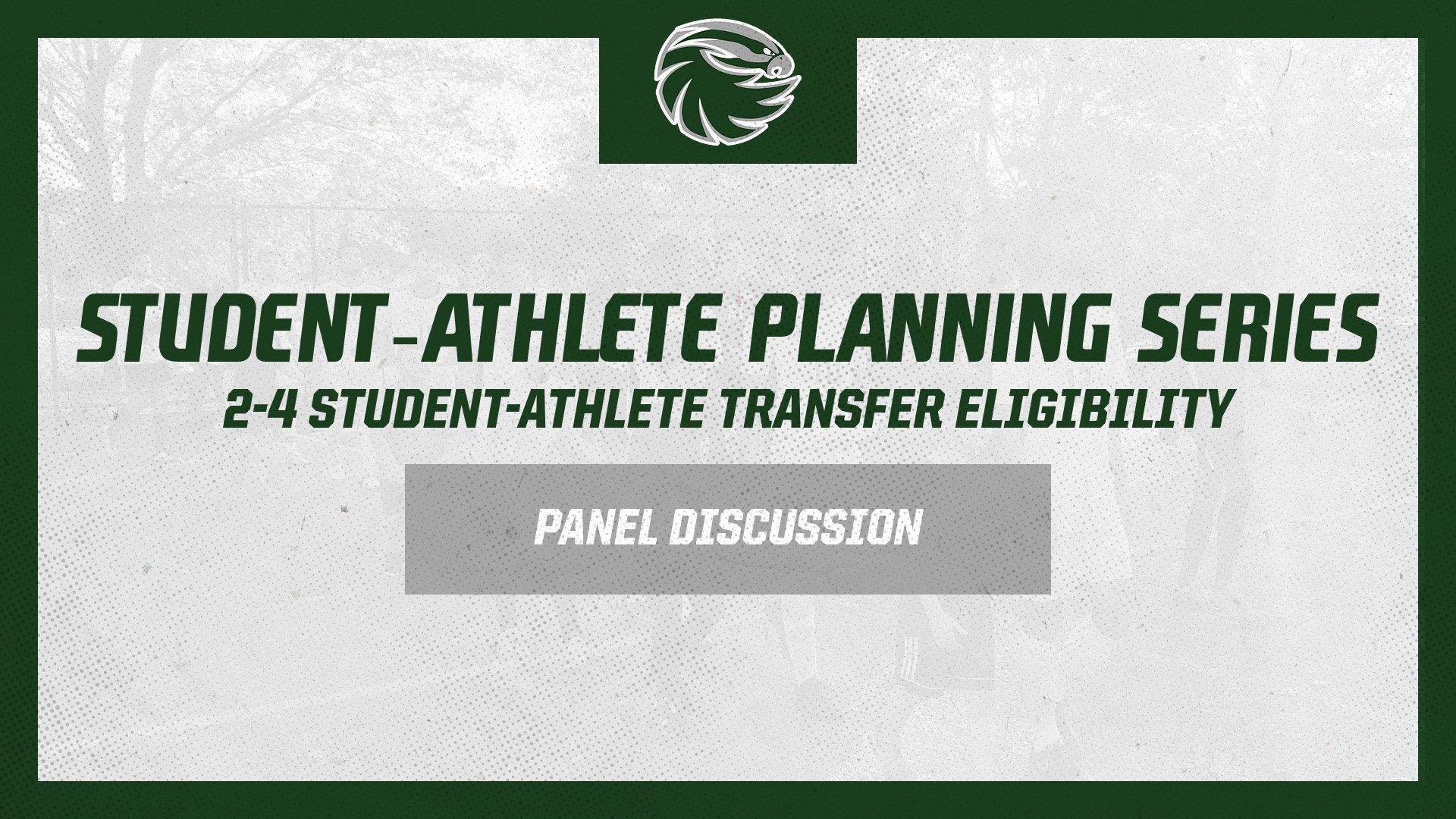 STUDENT-ATHLETE PLANNING SERIES
2-4 STUDENT-ATHLETE TRANSFER ELIGIBILITY

PANEL DISCUSSION